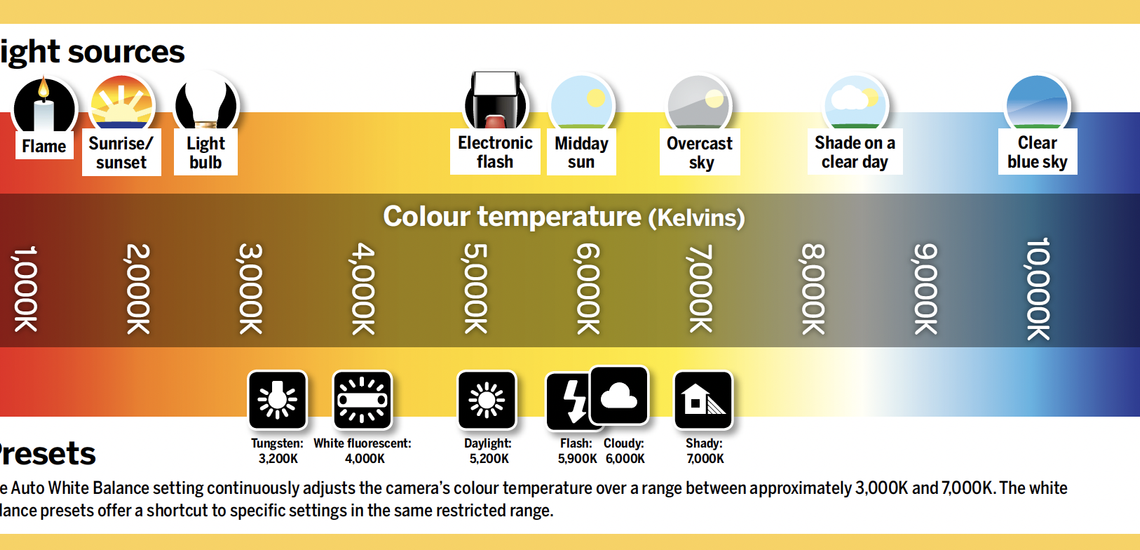 ight sources

Flame

Sunrise/ sunset

Light bulb

Electronic flash

Midday sun

Overcast sky

Shade on a clear day

Clear blue sky

Colour temperature (Kelvins)

1,000K

2,000K

3,000K

4,000K

5,000K

6,000K

7,000K

8,000K

9,000K

10,000K

Tungsten: 3,200K

White fluorescent: 4,000K

Daylight: 5,200K

Flash: 5,900K

Cloudy: 6,000K

Shady: 7,000K

Presets

e Auto White Balance setting continuously adjusts the camera's colour temperature over a range between approximately 3,000K and 7,000K. The white lance presets offer a shortcut to specific settings in the same restricted range.